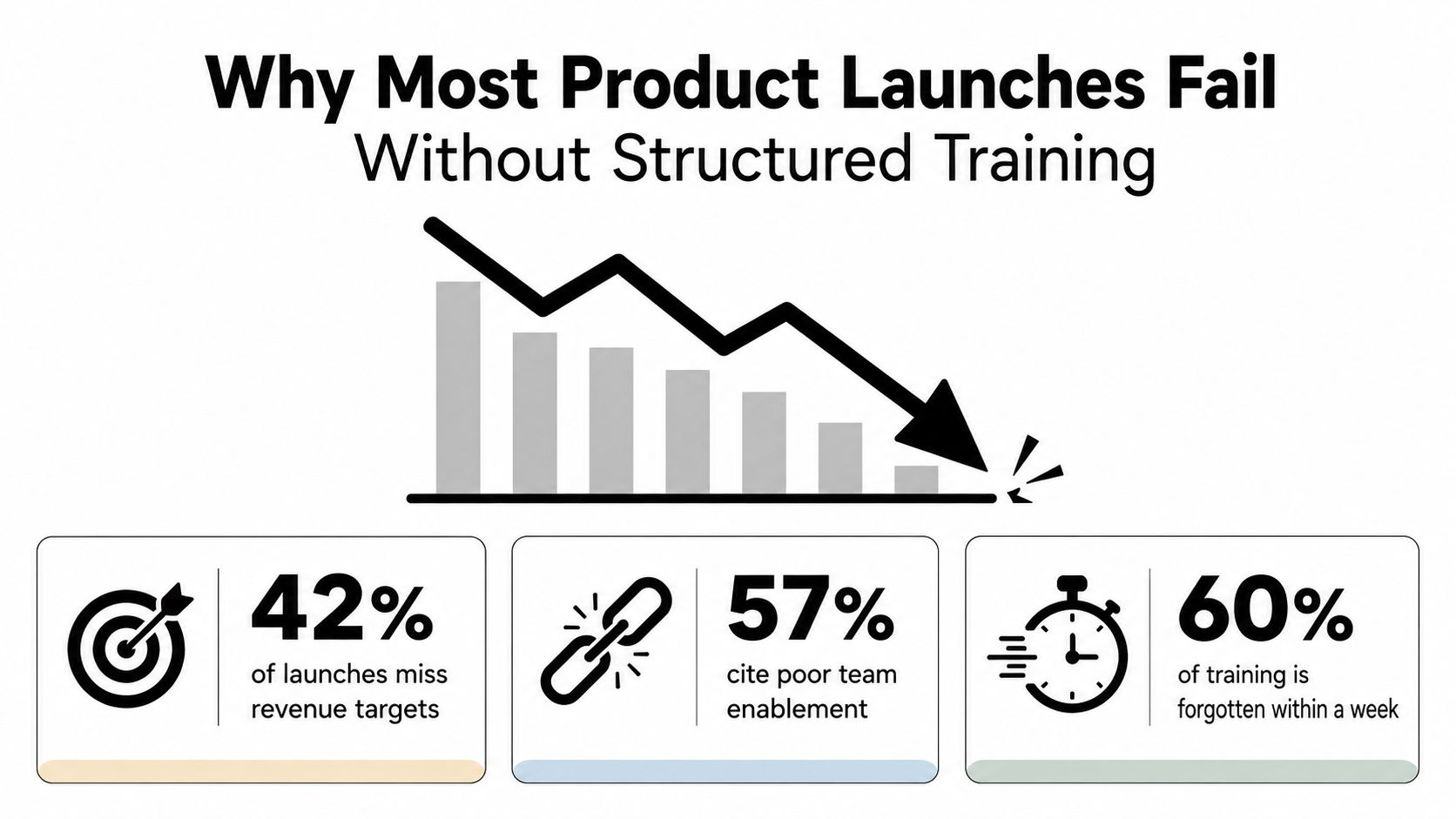 Why Most Product Launches Fail
Without Structured Training

42%
of launches miss revenue targets

57%
cite poor team enablement

60%
of training is forgotten within a week